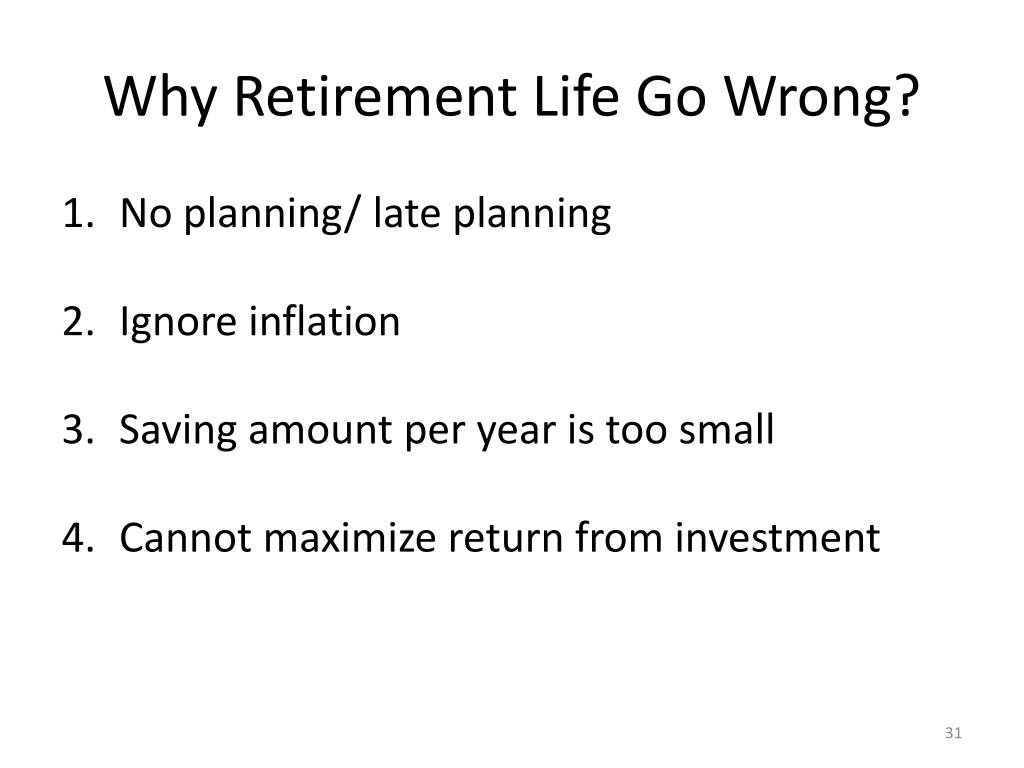 Why Retirement Life Go Wrong?

1. No planning/ late planning

2. Ignore inflation

3. Saving amount per year is too small

4. Cannot maximize return from investment

31